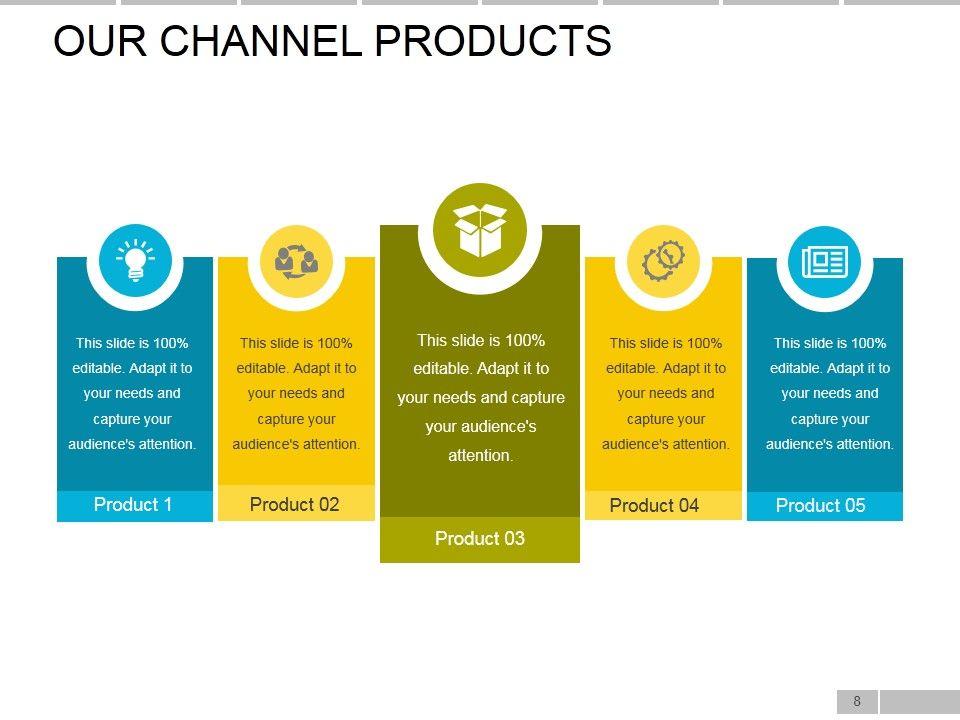 OUR CHANNEL PRODUCTS

This slide is 100% editable. Adapt it to your needs and capture your audience's attention.

Product 1

This slide is 100% editable. Adapt it to your needs and capture your audience's attention.

Product 02

This slide is 100% editable. Adapt it to your needs and capture your audience's attention.

Product 03

This slide is 100% editable. Adapt it to your needs and capture your audience's attention.

Product 04

This slide is 100% editable. Adapt it to your needs and capture your audience's attention.

Product 05

8